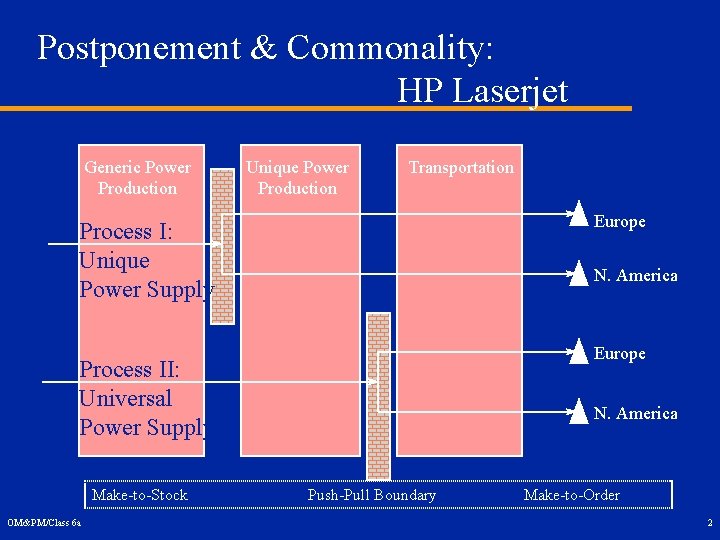 Postponement & Commonality:
HP Laserjet

Generic Power Production

Unique Power Production

Transportation

Process I: Unique Power Supply

Process II: Universal Power Supply

Europe

N. America

Europe

N. America

Make-to-Stock

Push-Pull Boundary

Make-to-Order

OM&PM/Class 6a

2